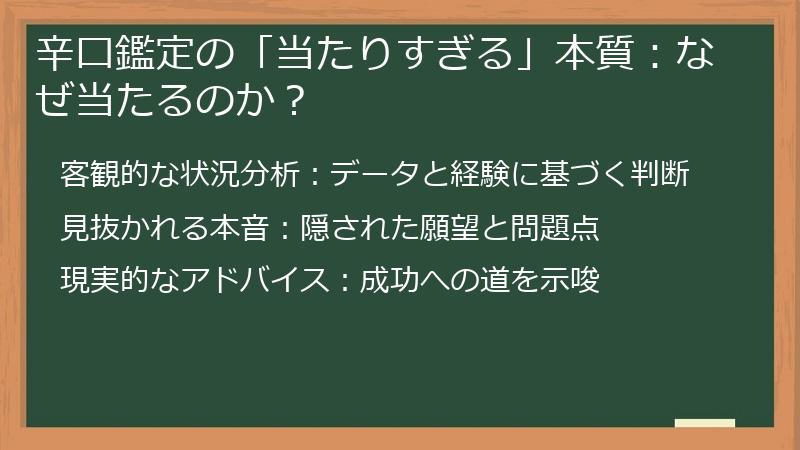 辛口鑑定の「当たりすぎる」本質：なぜ当たるのか？

客観的な状況分析：データと経験に基づく判断

見抜かれる本音：隠された願望と問題点

現実的なアドバイス：成功への道を示唆